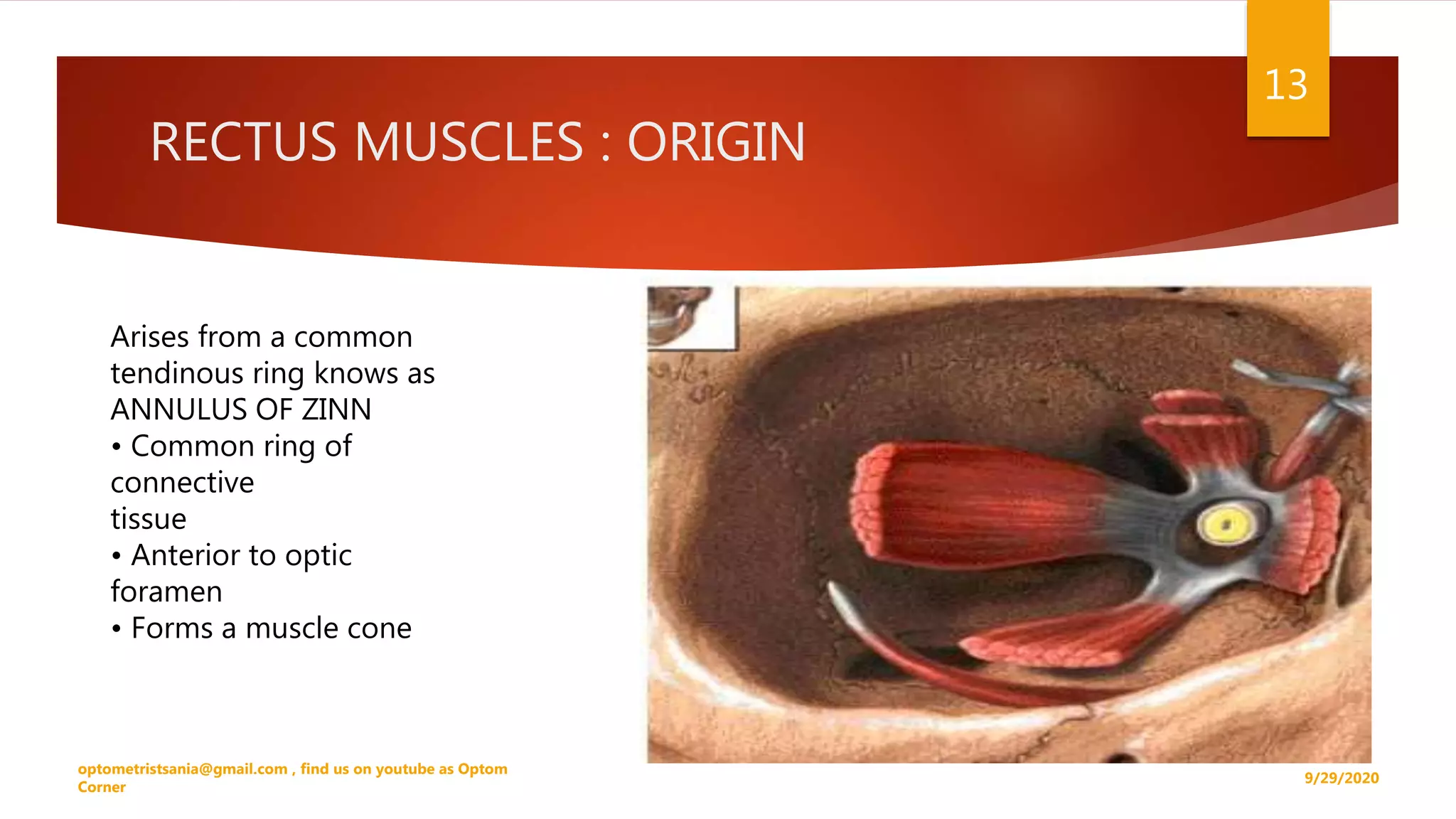 13

RECTUS MUSCLES : ORIGIN

Arises from a common tendinous ring knows as ANNULUS OF ZINN
• Common ring of connective
tissue
• Anterior to optic foramen
• Forms a muscle cone

optometristsania@gmail.com , find us on youtube as Optom Corner

9/29/2020